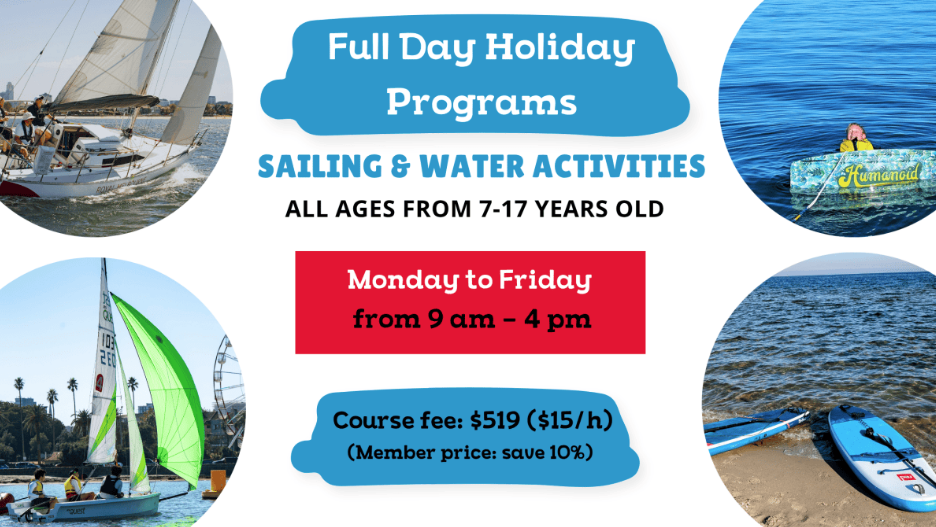 Full Day Holiday Programs

SAILING & WATER ACTIVITIES

ALL AGES FROM 7-17 YEARS OLD

Monday to Friday from 9 am – 4 pm

Course fee: $519 ($15/h)

(Member price: save 10%)

Humanoid